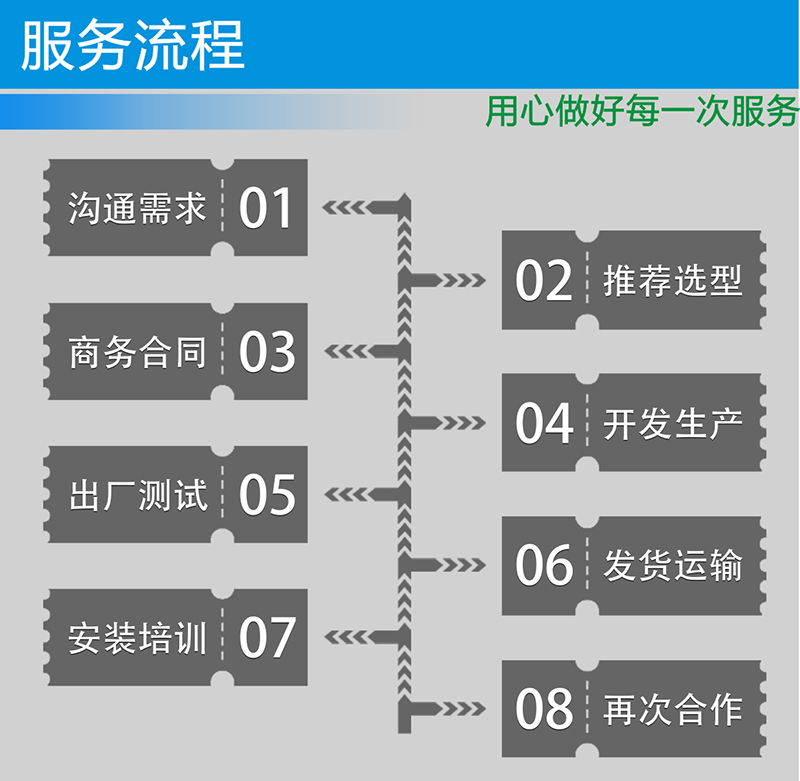 服务流程

用心做好每一次服务

沟通需求 01

02 推荐选型

商务合同 03

04 开发生产

出厂测试 05

06 发货运输

安装培训 07

08 再次合作